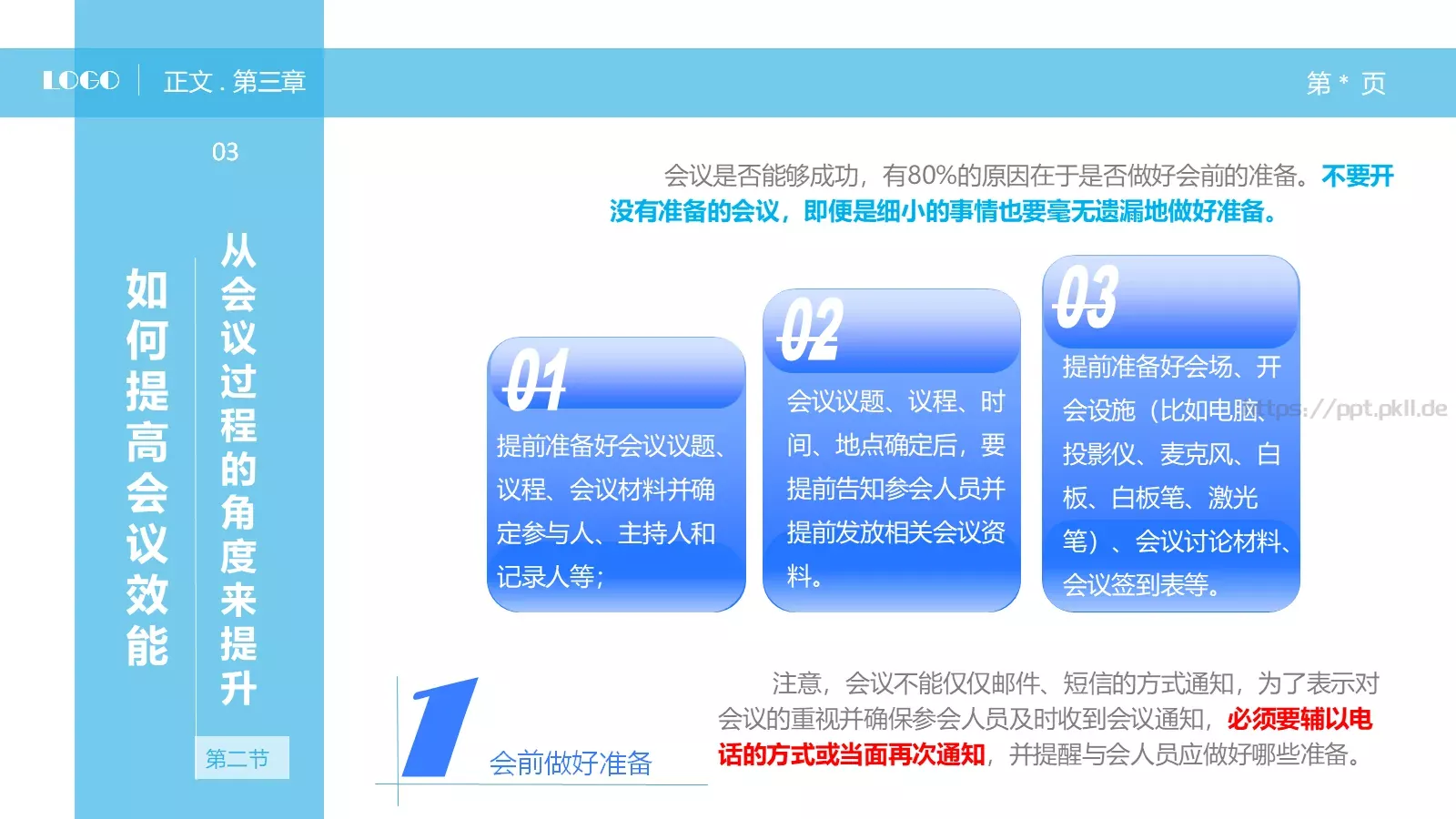 LOGO 正文 . 第三章

第 * 页

03

如何提高会议效能

从会议过程的角度来提升

第二节

会议是否能够成功，有80%的原因在于是否做好会前的准备。不要开没有准备的会议，即便是细小的事情也要毫无遗漏地做好准备。

01
提前准备好会议议题、议程、会议材料并确定参与人、主持人和记录人等；

02
会议议题、议程、时间、地点确定后，要提前告知参会人员并提前发放相关会议资料。

03
提前准备好会场、开会设施（比如电脑、投影仪、麦克风、白板、白板笔、激光笔）、会议讨论材料、会议签到表等。

https://ppt.pkll.de

1
会前做好准备

注意，会议不能仅仅邮件、短信的方式通知，为了表示对会议的重视并确保参会人员及时收到会议通知，必须要辅以电话的方式或当面再次通知，并提醒与会人员应做好哪些准备。